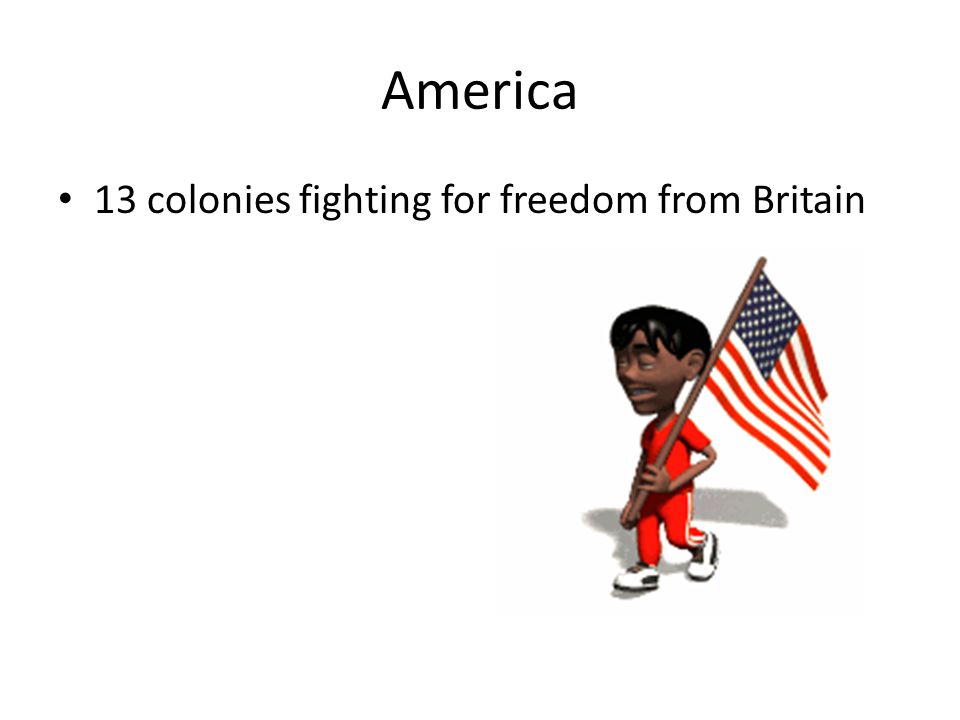 America

• 13 colonies fighting for freedom from Britain